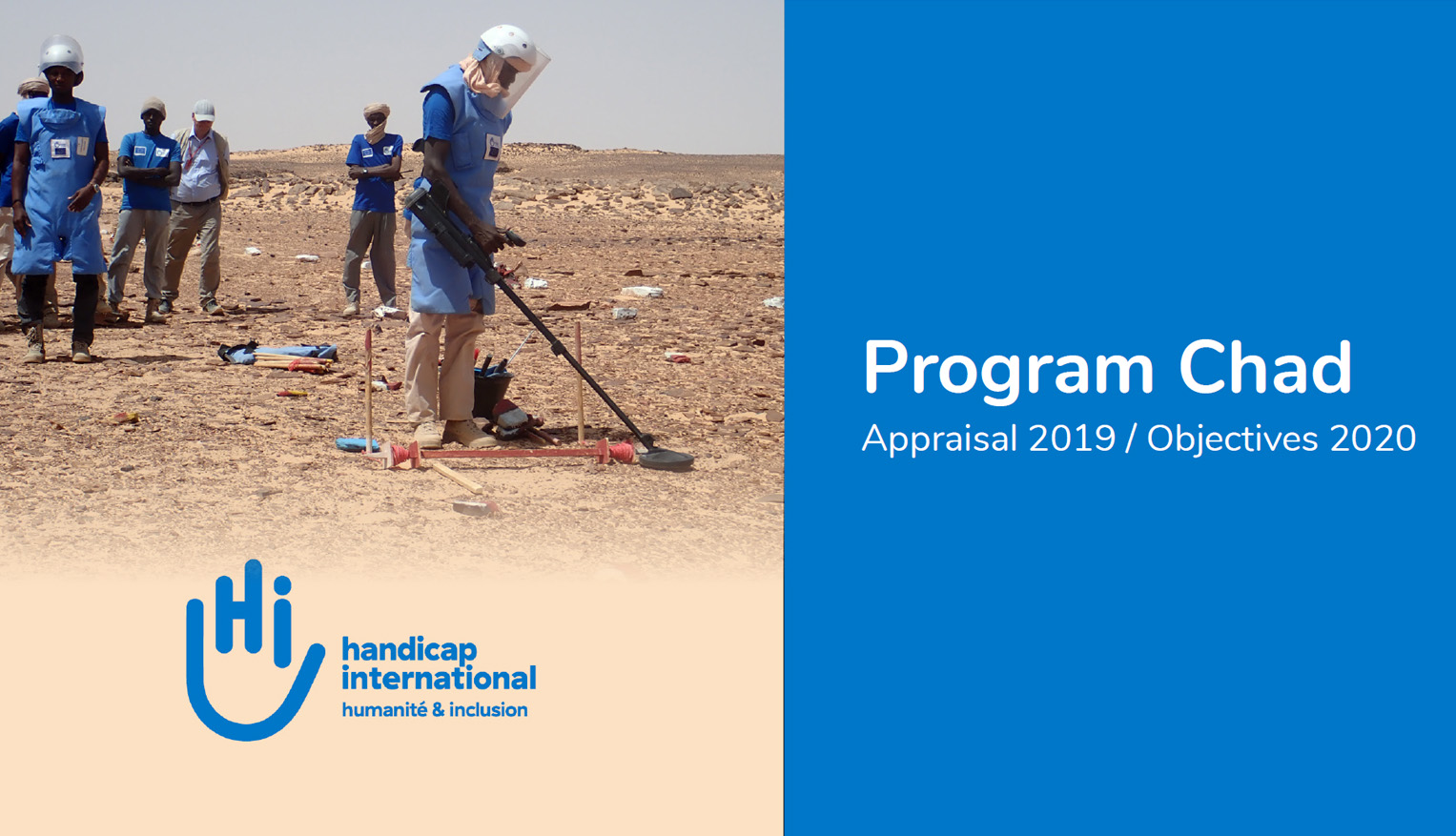 Hi
handicap international
humanité & inclusion

Program Chad
Appraisal 2019 / Objectives 2020